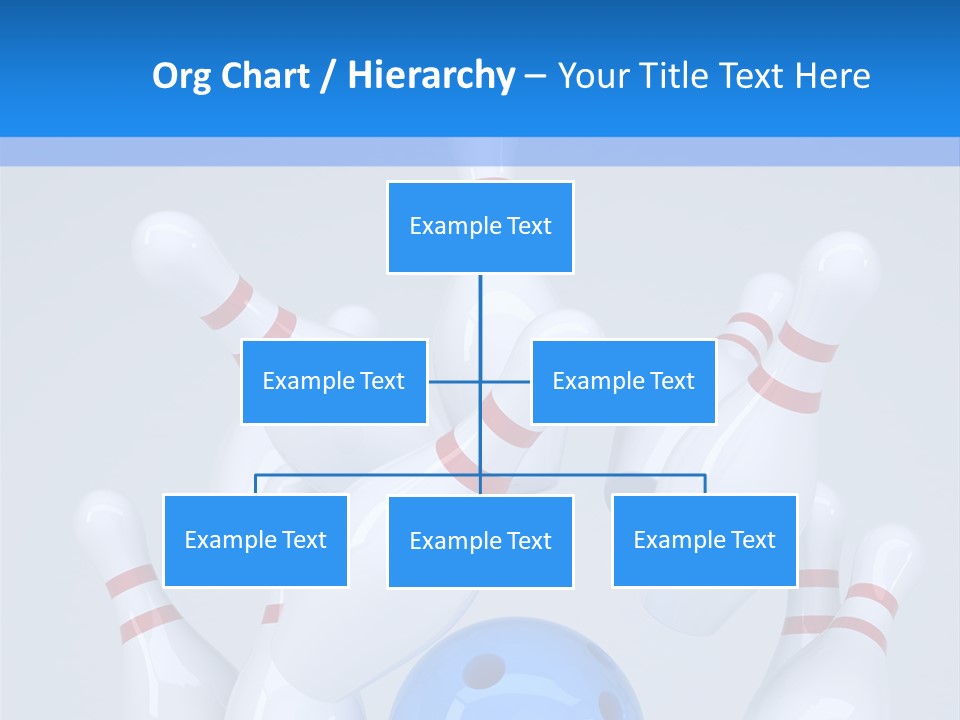 Org Chart / Hierarchy – Your Title Text Here

Example Text

Example Text

Example Text

Example Text

Example Text

Example Text